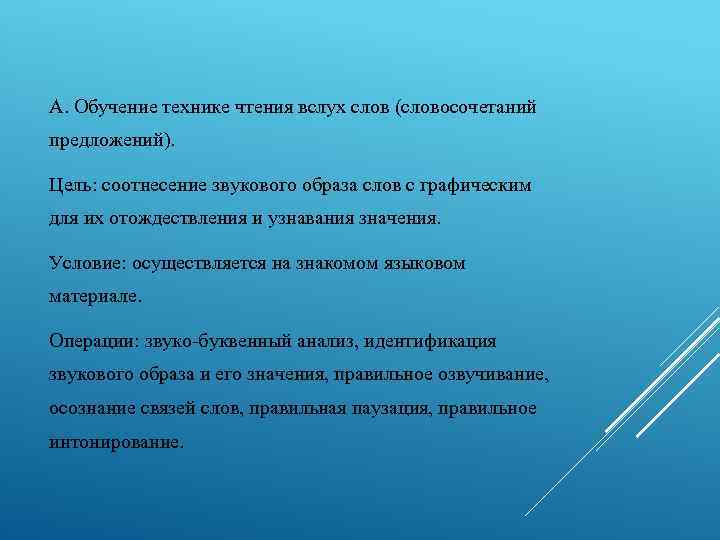 А. Обучение технике чтения вслух слов (словосочетаний предложений).

Цель: соотнесение звукового образа слов с графическим для их отождествления и узнавания значения.

Условие: осуществляется на знакомом языковом материале.

Операции: звуко-буквенный анализ, идентификация звукового образа и его значения, правильное озвучивание, осознание связей слов, правильная паузация, правильное интонирование.